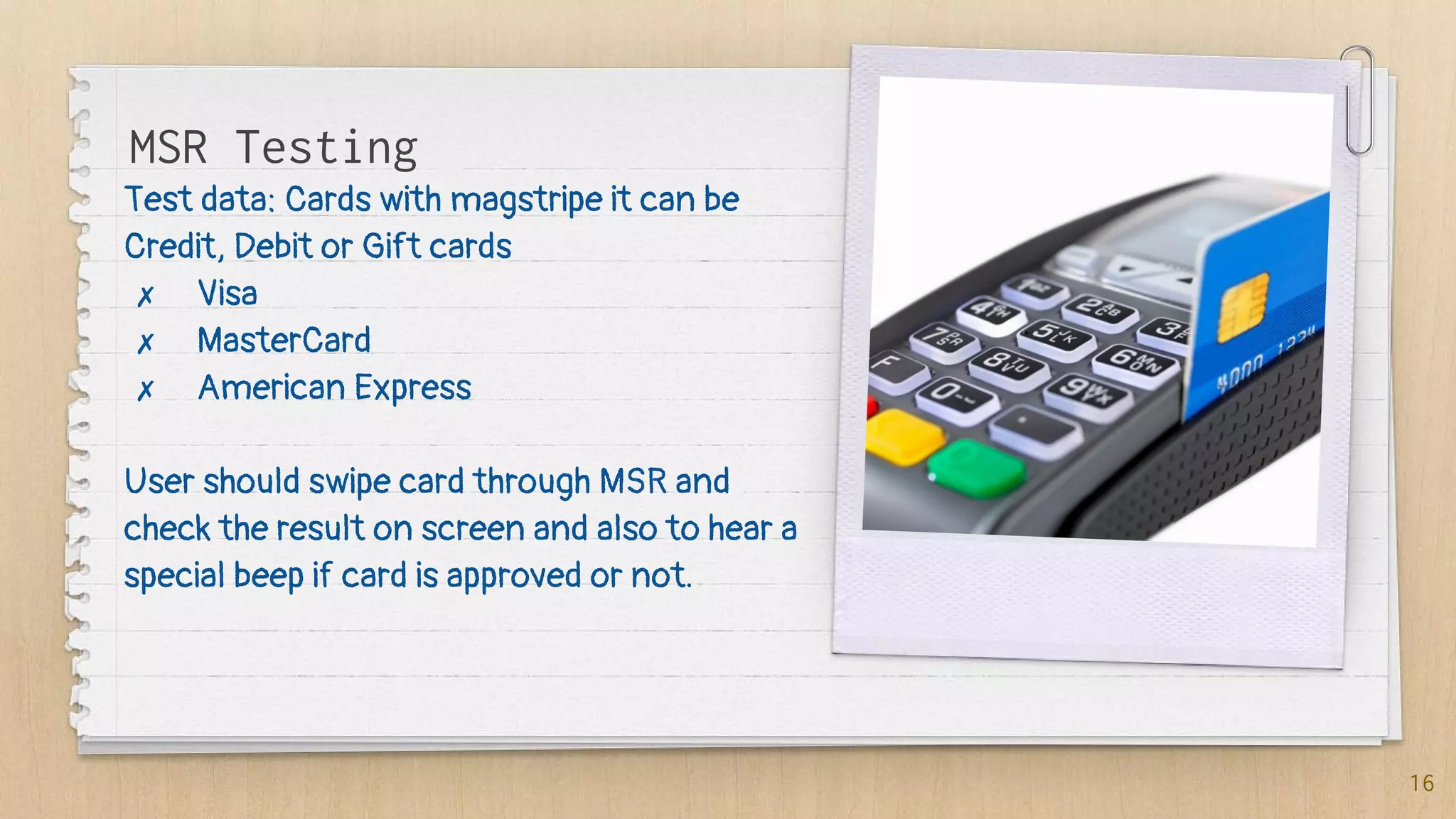 MSR Testing

Test data: Cards with magstripe it can be Credit, Debit or Gift cards

✗ Visa
✗ MasterCard
✗ American Express

User should swipe card through MSR and check the result on screen and also to hear a special beep if card is approved or not.

16